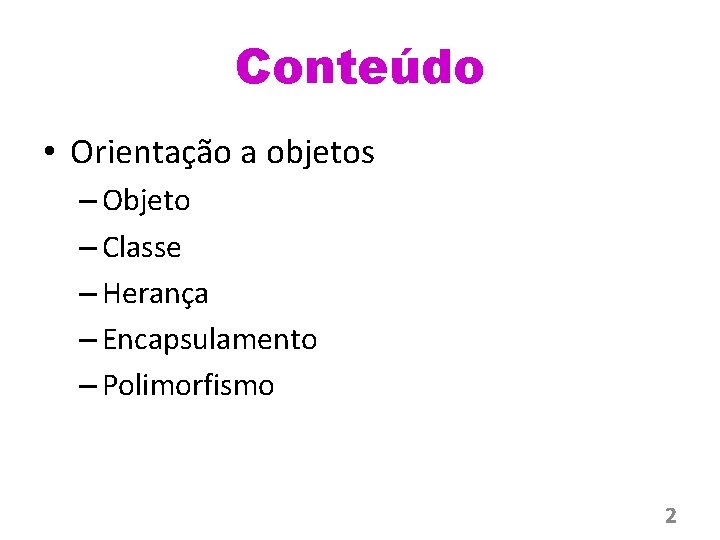 Conteúdo

• Orientação a objetos
– Objeto
– Classe
– Herança
– Encapsulamento
– Polimorfismo

2